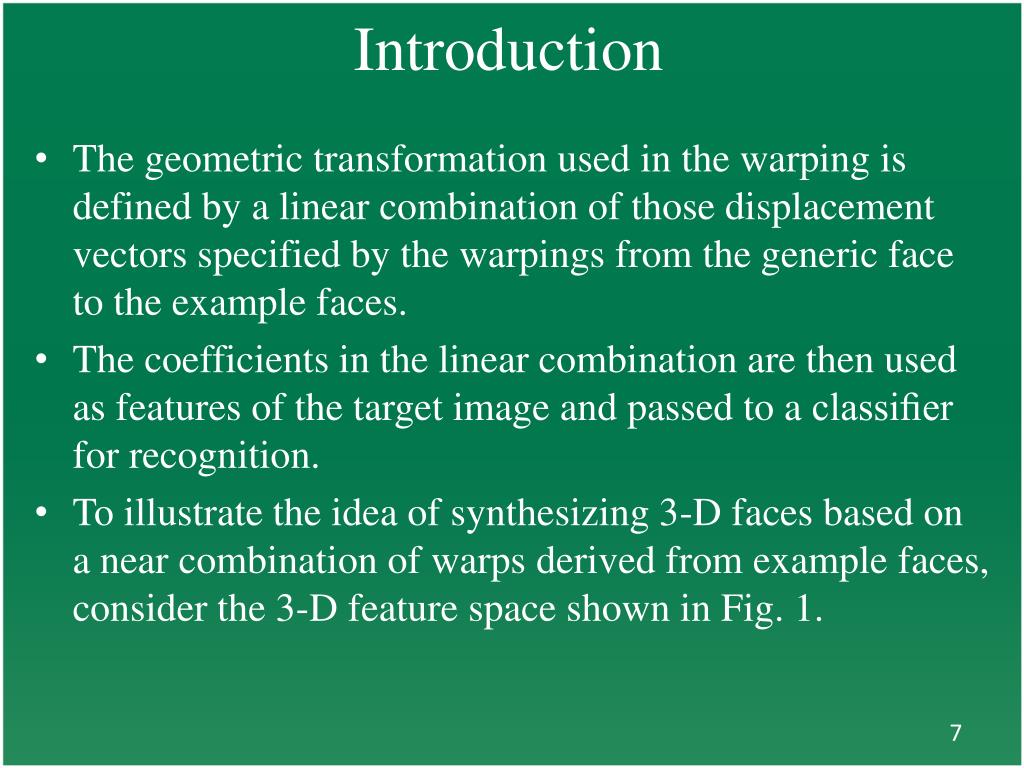 Introduction

• The geometric transformation used in the warping is defined by a linear combination of those displacement vectors specified by the warpings from the generic face to the example faces.
• The coefficients in the linear combination are then used as features of the target image and passed to a classifier for recognition.
• To illustrate the idea of synthesizing 3-D faces based on a near combination of warps derived from example faces, consider the 3-D feature space shown in Fig. 1.

7